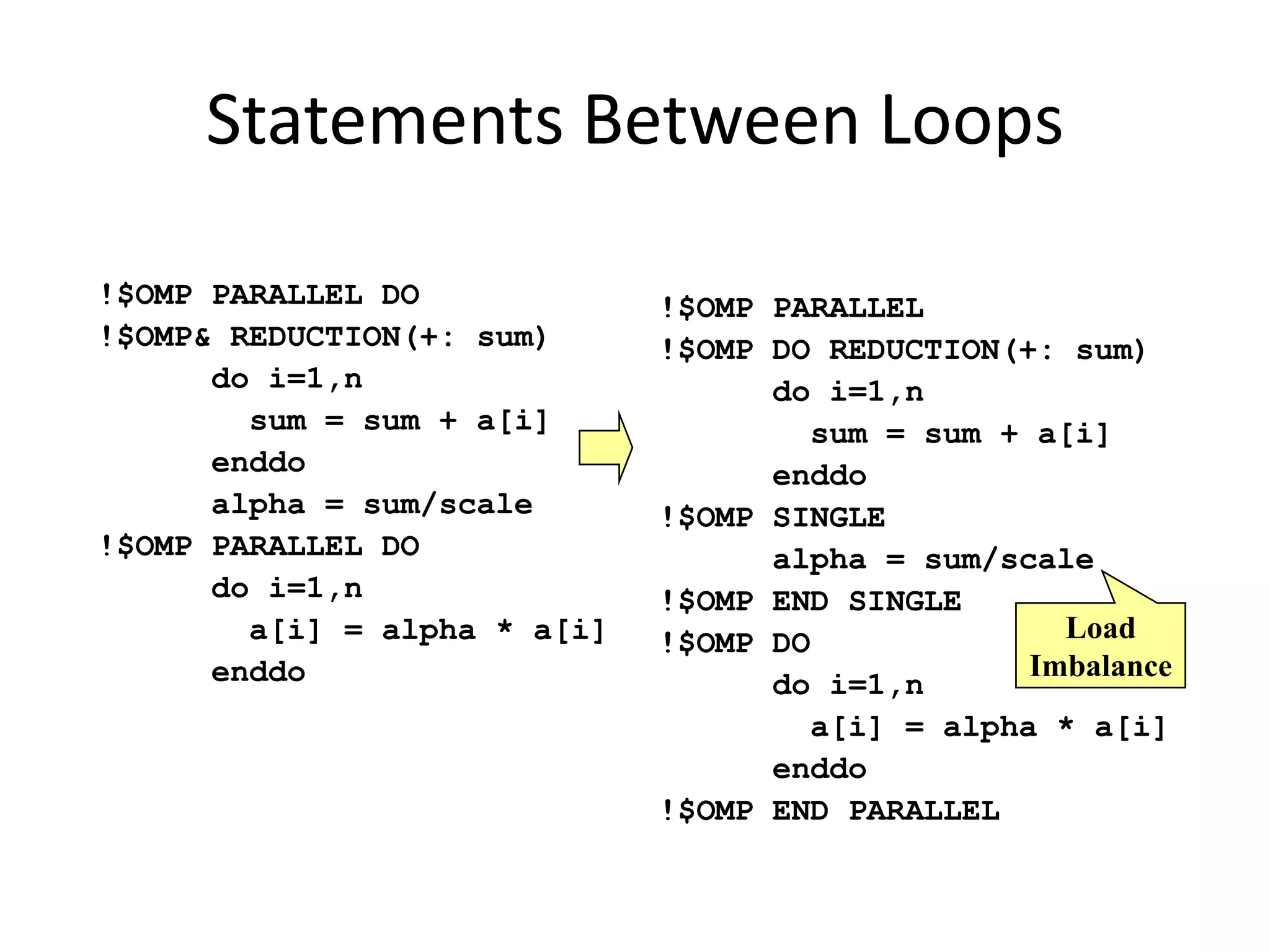 Statements Between Loops

!$OMP PARALLEL DO
!$OMP& REDUCTION(+: sum)
do i=1,n
sum = sum + a[i]
enddo
alpha = sum/scale
!$OMP PARALLEL DO
do i=1,n
a[i] = alpha * a[i]
enddo

!$OMP PARALLEL
!$OMP DO REDUCTION(+: sum)
do i=1,n
sum = sum + a[i]
enddo
!$OMP SINGLE
alpha = sum/scale
!$OMP END SINGLE
!$OMP DO
do i=1,n
a[i] = alpha * a[i]
enddo
!$OMP END PARALLEL

Load Imbalance